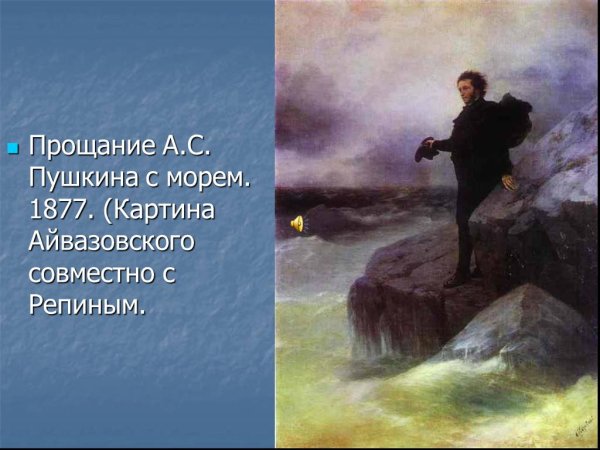 Прощание А.С. Пушкина с морем. 1877. (Картина Айвазовского совместно с Репиным.